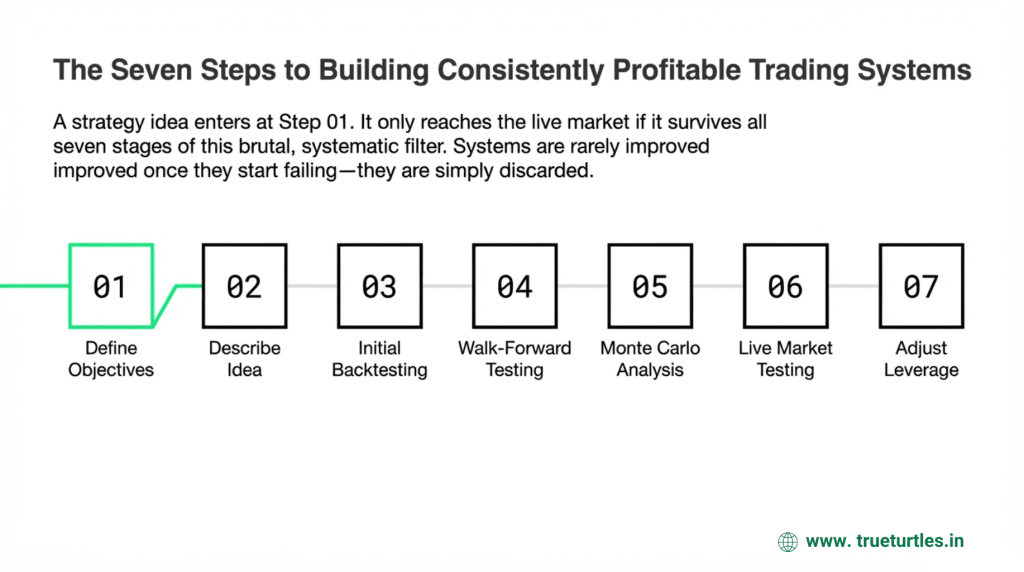 The Seven Steps to Building Consistently Profitable Trading Systems

A strategy idea enters at Step 01. It only reaches the live market if it survives all seven stages of this brutal, systematic filter. Systems are rarely improved improved once they start failing—they are simply discarded.

01
Define Objectives

02
Describe Idea

03
Initial Backtesting

04
Walk-Forward Testing

05
Monte Carlo Analysis

06
Live Market Testing

07
Adjust Leverage

www. trueturtles.in